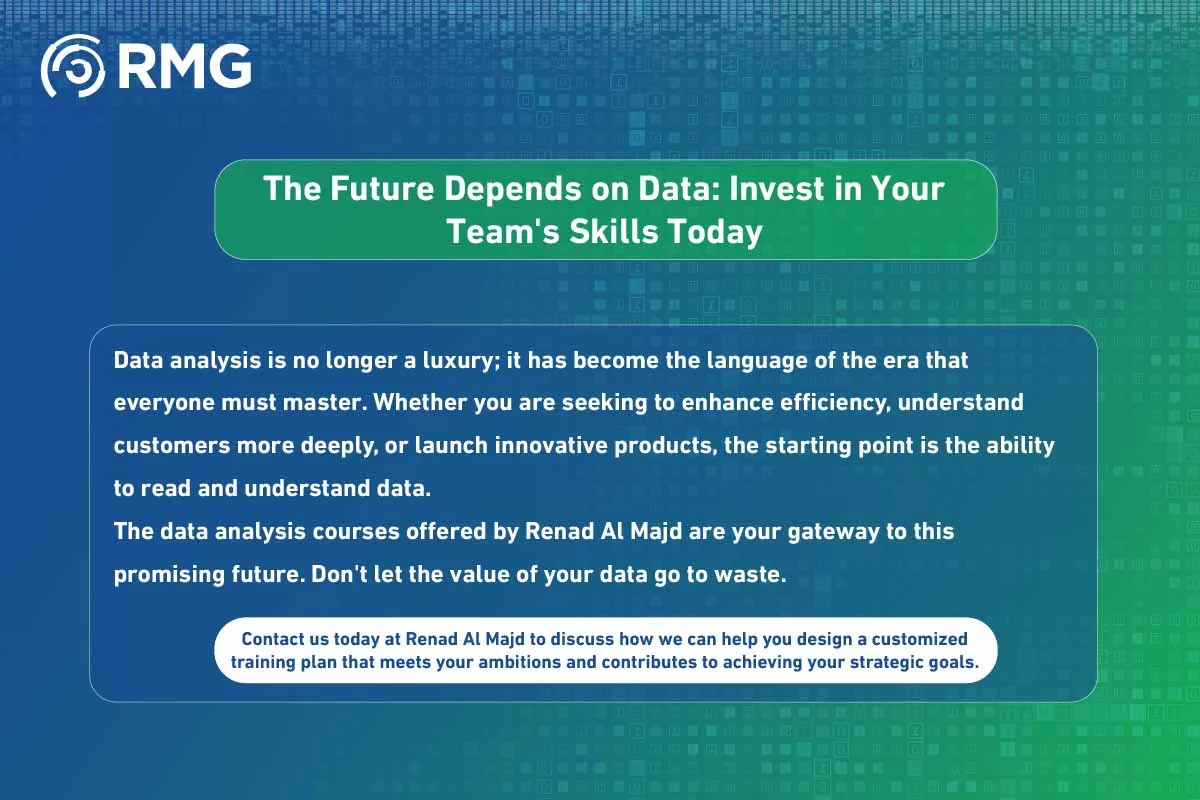 RMG

The Future Depends on Data: Invest in Your Team's Skills Today

Data analysis is no longer a luxury; it has become the language of the era that everyone must master. Whether you are seeking to enhance efficiency, understand customers more deeply, or launch innovative products, the starting point is the ability to read and understand data.
The data analysis courses offered by Renad Al Majd are your gateway to this promising future. Don't let the value of your data go to waste.

Contact us today at Renad Al Majd to discuss how we can help you design a customized training plan that meets your ambitions and contributes to achieving your strategic goals.